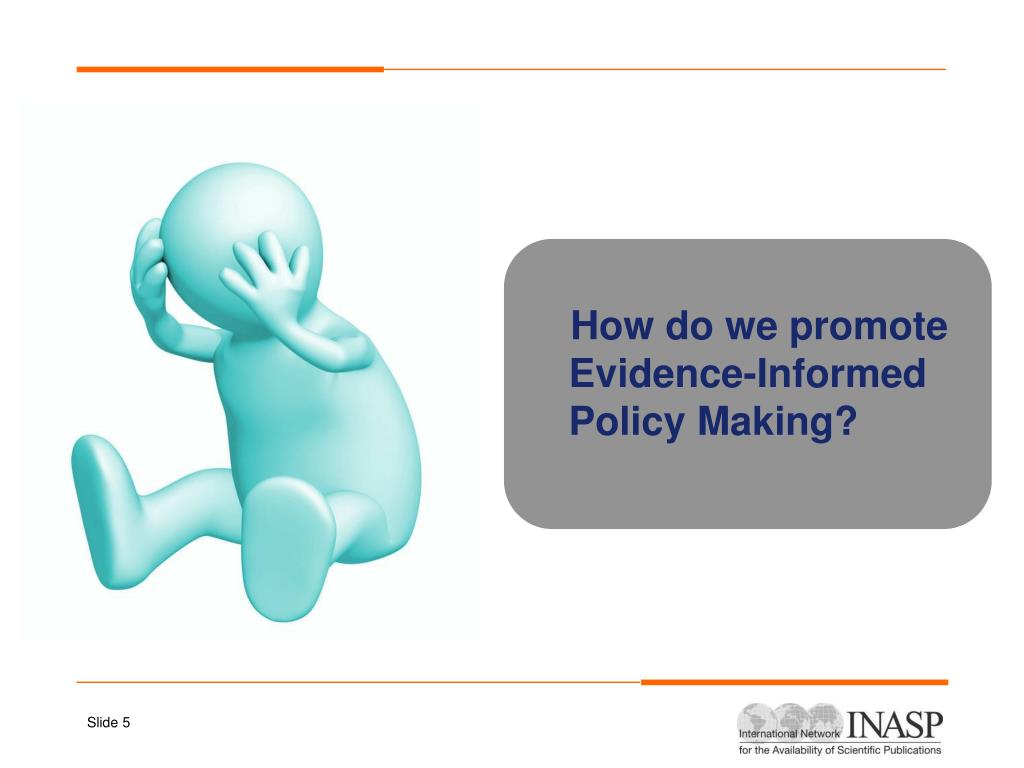 How do we promote Evidence-Informed Policy Making?

Slide 5

International Network INASP
for the Availability of Scientific Publications